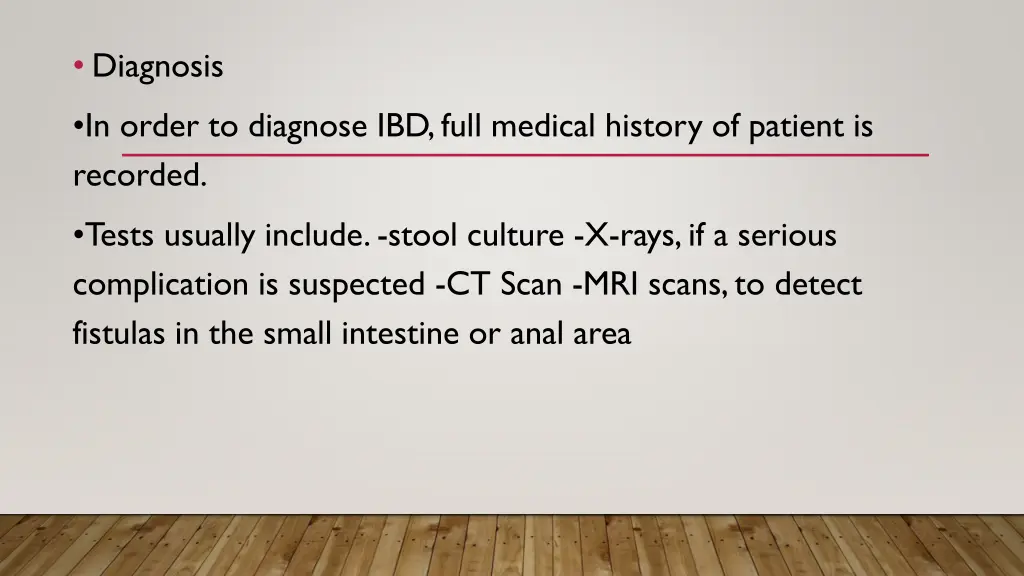 • Diagnosis

•In order to diagnose IBD, full medical history of patient is recorded.

•Tests usually include. -stool culture -X-rays, if a serious complication is suspected -CT Scan -MRI scans, to detect fistulas in the small intestine or anal area